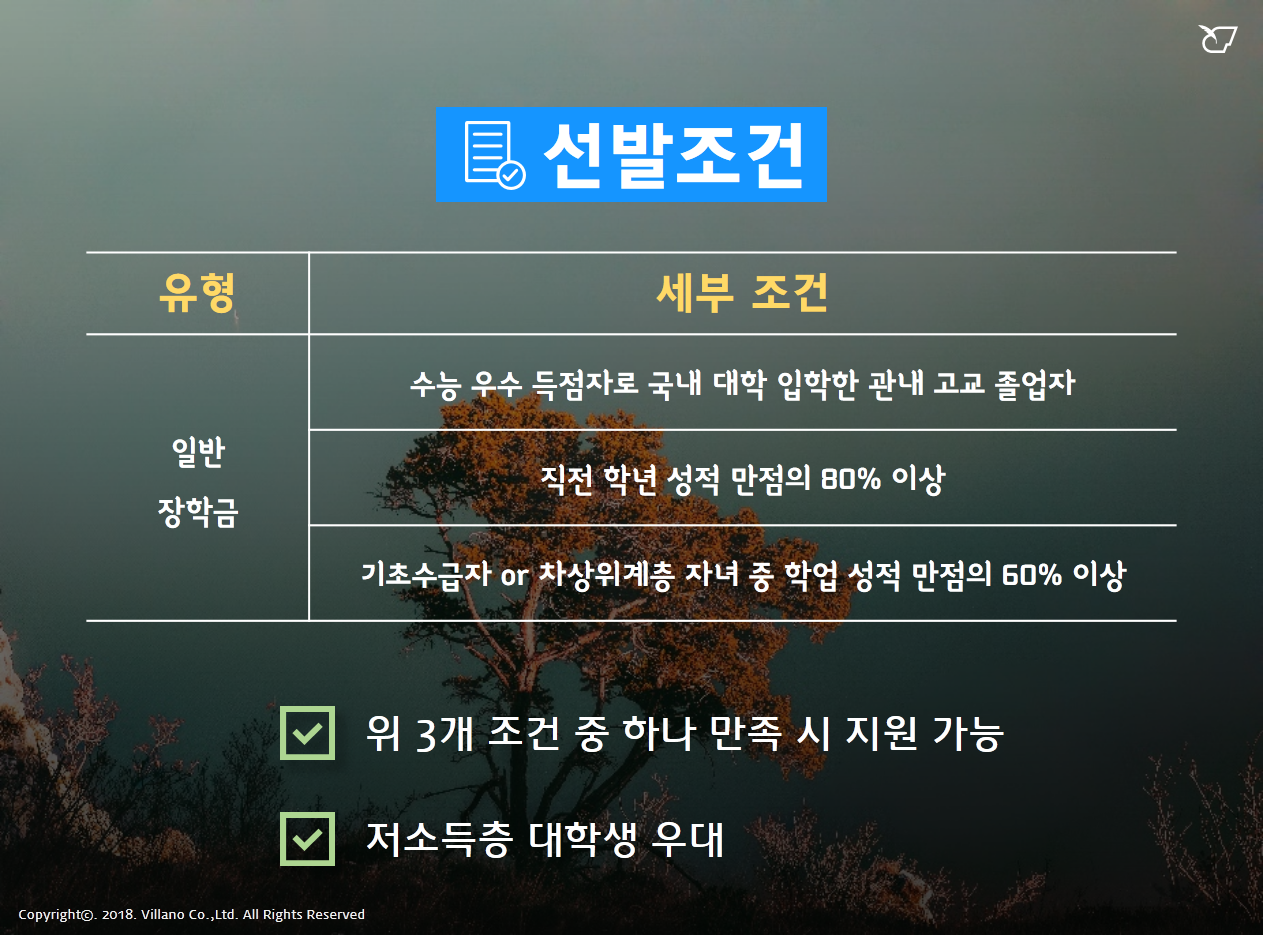 선발조건

| 유형 | 세부 조건 |
|---|---|
| 일반 장학금 | 수능 우수 득점자로 국내 대학 입학한 관내 고교 졸업자 |
| | 직전 학년 성적 만점의 80% 이상 |
| | 기초수급자 or 차상위계층 자녀 중 학업 성적 만점의 60% 이상 |

위 3개 조건 중 하나 만족 시 지원 가능

저소득층 대학생 우대

Copyright©. 2018. Villano Co.,Ltd. All Rights Reserved